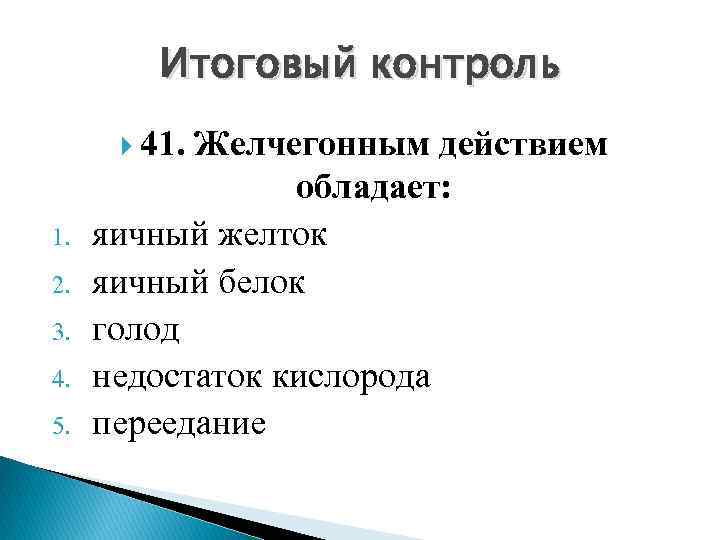 Итоговый контроль

41. Желчегонным действием обладает:

1. яичный желток
2. яичный белок
3. голод
4. недостаток кислорода
5. переедание